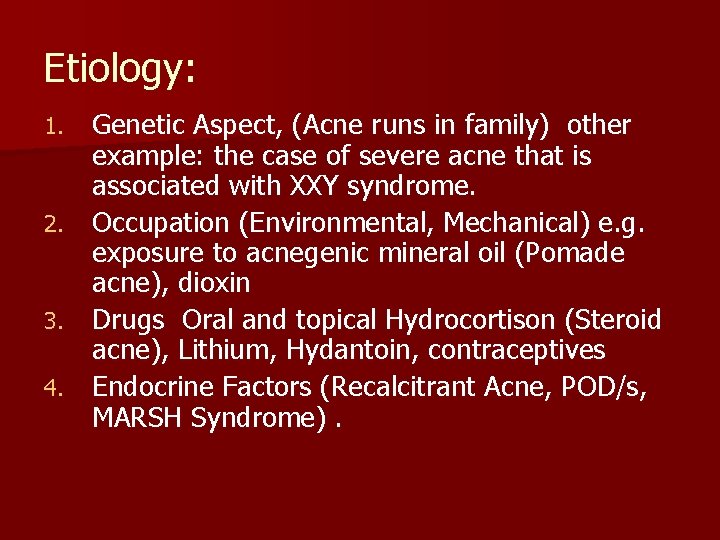 Etiology:

1. Genetic Aspect, (Acne runs in family) other example: the case of severe acne that is associated with XXY syndrome.
2. Occupation (Environmental, Mechanical) e.g. exposure to acnegenic mineral oil (Pomade acne), dioxin
3. Drugs Oral and topical Hydrocortison (Steroid acne), Lithium, Hydantoin, contraceptives
4. Endocrine Factors (Recalcitrant Acne, POD/s, MARSH Syndrome) .